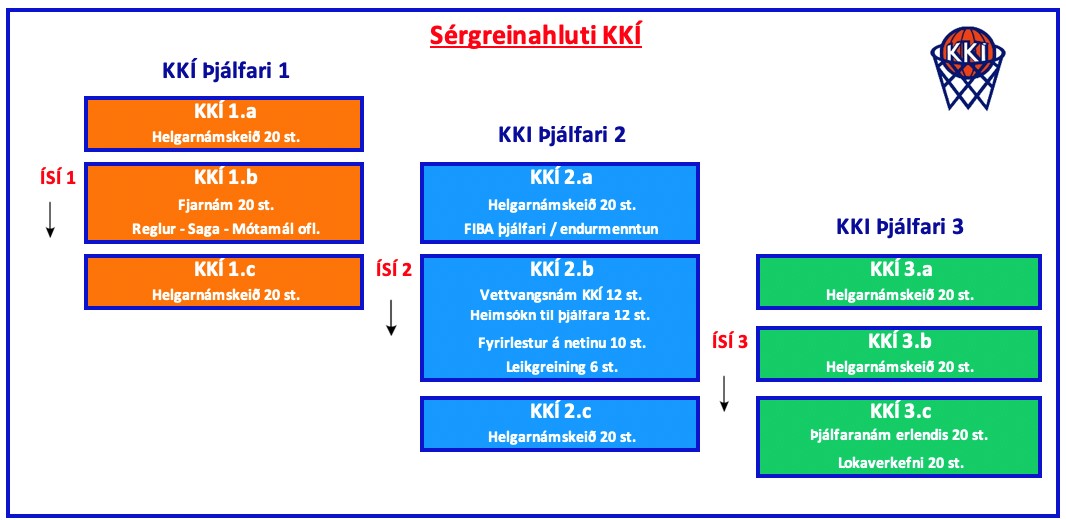 Sérgreinahluti KKÍ

KKÍ

KKÍ Þjálfari 1

KKÍ 1.a
Helgarnámskeið 20 st.

ÍSÍ 1

KKÍ 1.b
Fjarnám 20 st.
Reglur - Saga - Mótamál ofl.

KKÍ 1.c
Helgarnámskeið 20 st.

KKI Þjálfari 2

KKÍ 2.a
Helgarnámskeið 20 st.
FIBA þjálfari / endurmenntun

ÍSÍ 2

KKÍ 2.b
Vettvangsnám KKÍ 12 st.
Heimsókn til þjálfara 12 st.
Fyrirlestur á netinu 10 st.
Leikgreining 6 st.

KKÍ 2.c
Helgarnámskeið 20 st.

KKI Þjálfari 3

KKÍ 3.a
Helgarnámskeið 20 st.

ÍSÍ 3

KKÍ 3.b
Helgarnámskeið 20 st.

KKÍ 3.c
Þjálfaranám erlendis 20 st.
Lokaverkefni 20 st.